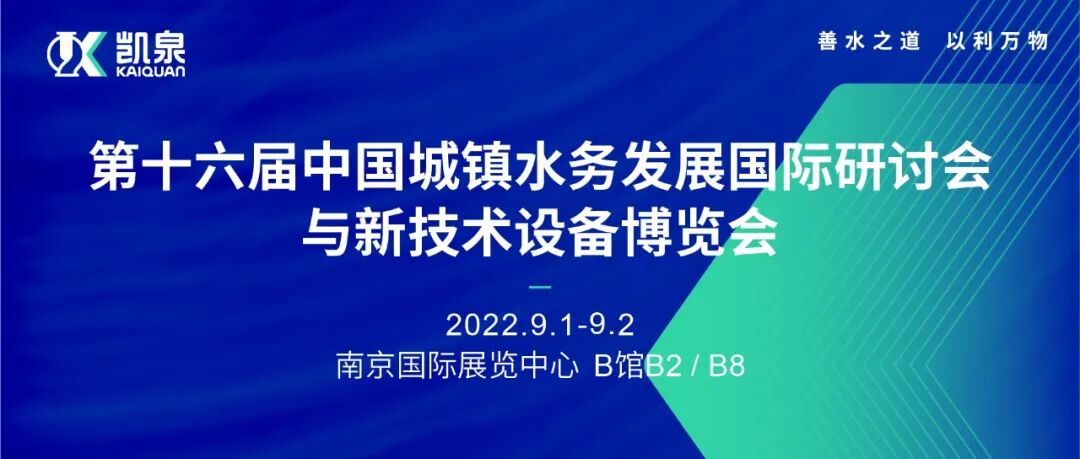 凯泉
KAIQUAN

善水之道 以利万物

第十六届中国城镇水务发展国际研讨会
与新技术设备博览会

2022.9.1-9.2
南京国际展览中心 B馆B2 / B8